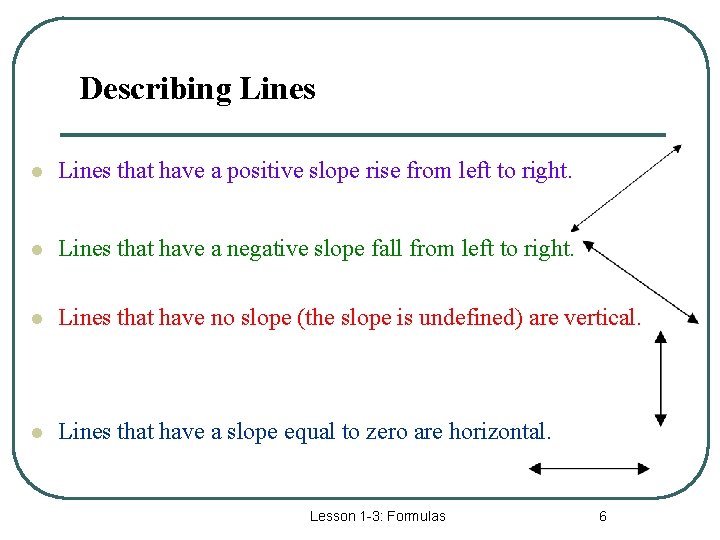 Describing Lines

- Lines that have a positive slope rise from left to right.
- Lines that have a negative slope fall from left to right.
- Lines that have no slope (the slope is undefined) are vertical.
- Lines that have a slope equal to zero are horizontal.

Lesson 1-3: Formulas

6